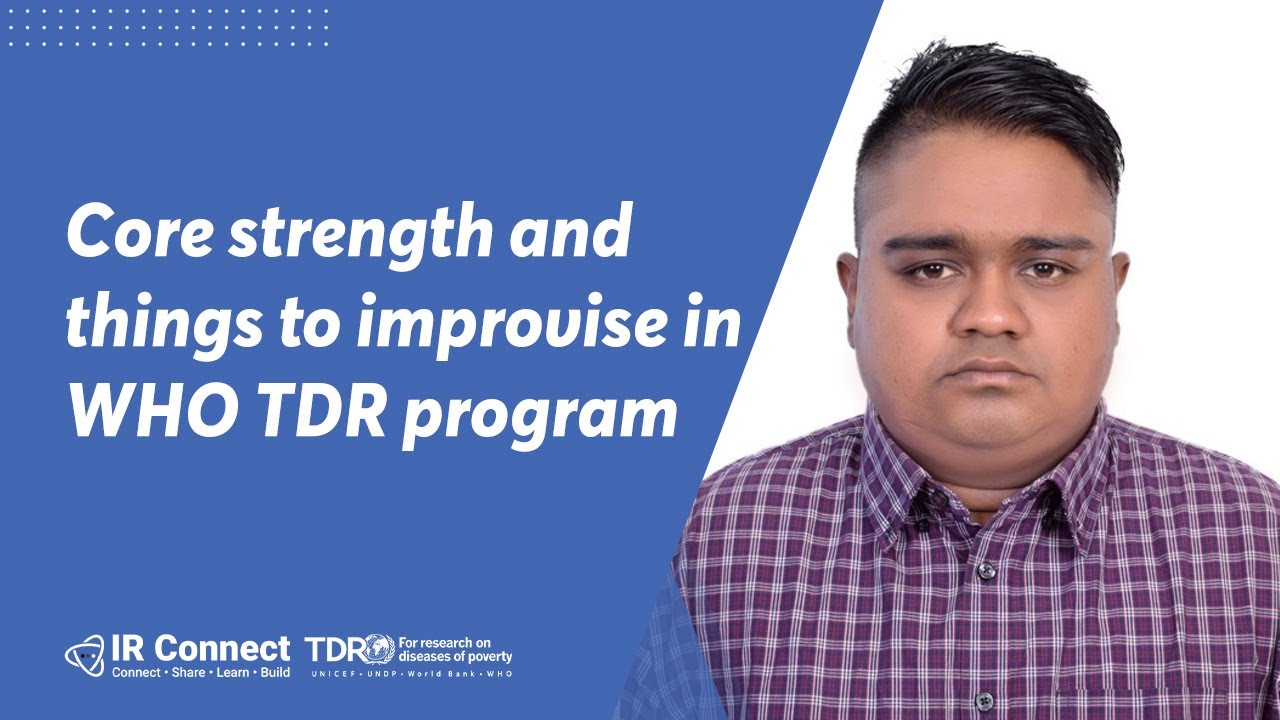 Core strength and things to improvise in WHO TDR program

IR Connect
Connect • Share • Learn • Build

TDR For research on diseases of poverty
UNICEF • UNDP • World Bank • WHO